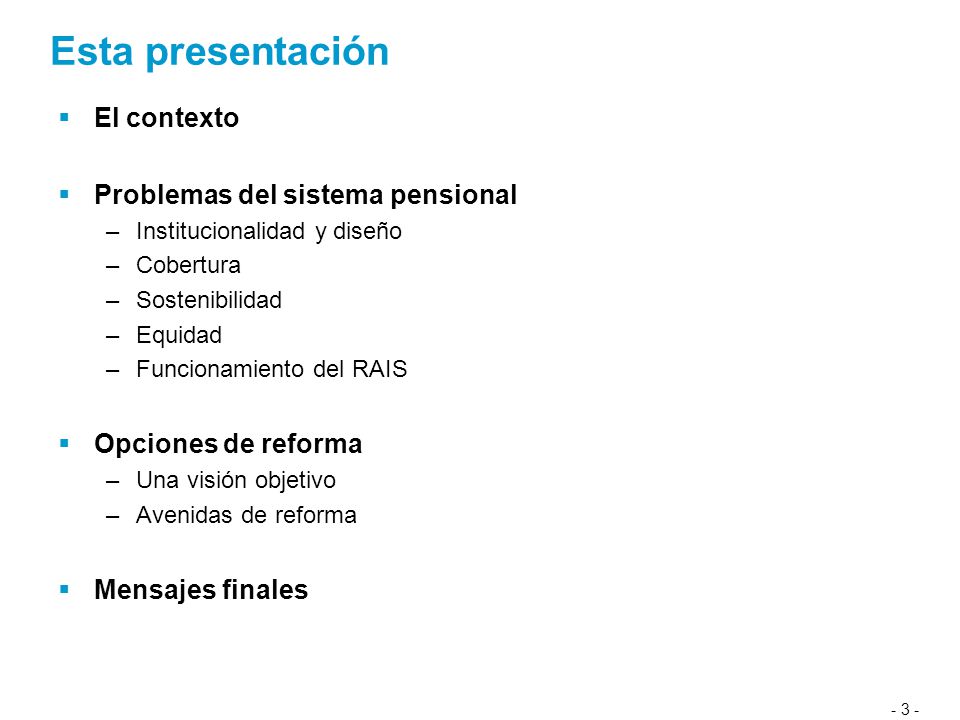 Esta presentación

▪ El contexto

▪ Problemas del sistema pensional
– Institucionalidad y diseño
– Cobertura
– Sostenibilidad
– Equidad
– Funcionamiento del RAIS

▪ Opciones de reforma
– Una visión objetivo
– Avenidas de reforma

▪ Mensajes finales

- 3 -